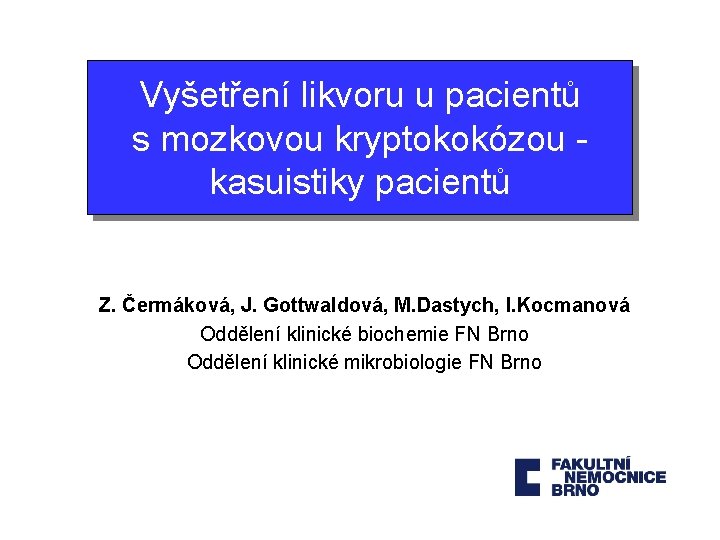 Vyšetření likvoru u pacientů s mozkovou kryptokokózou - kasuistiky pacientů

Z. Čermáková, J. Gottwaldová, M.Dastych, I.Kocmanová
Oddělení klinické biochemie FN Brno
Oddělení klinické mikrobiologie FN Brno

FAKULTNÍ NEMOCNICE BRNO